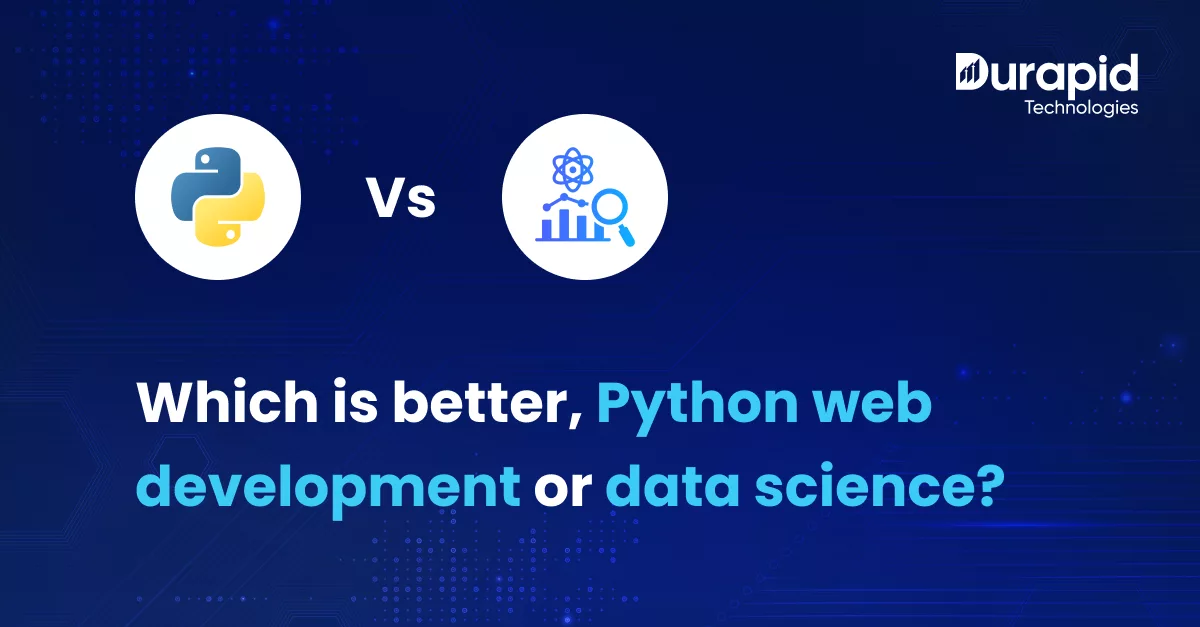 Durapid
Technologies

Vs

Which is better, Python web development or data science?